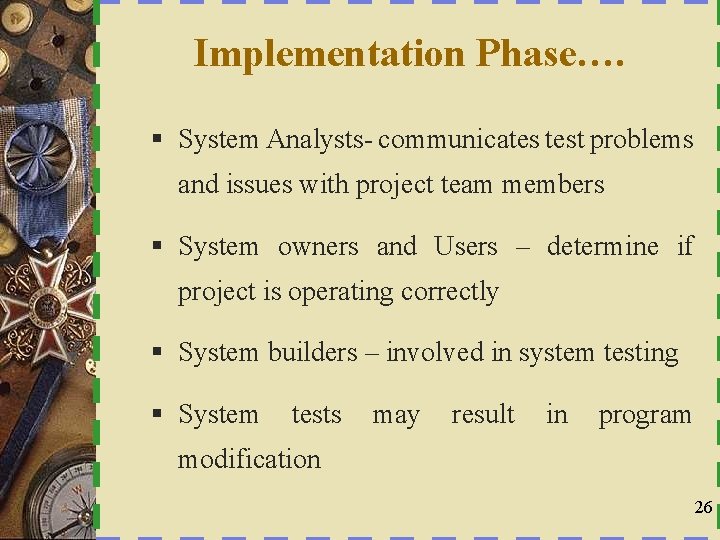 Implementation Phase….

▪ System Analysts- communicates test problems and issues with project team members

▪ System owners and Users – determine if project is operating correctly

▪ System builders – involved in system testing

▪ System tests may result in program modification

26